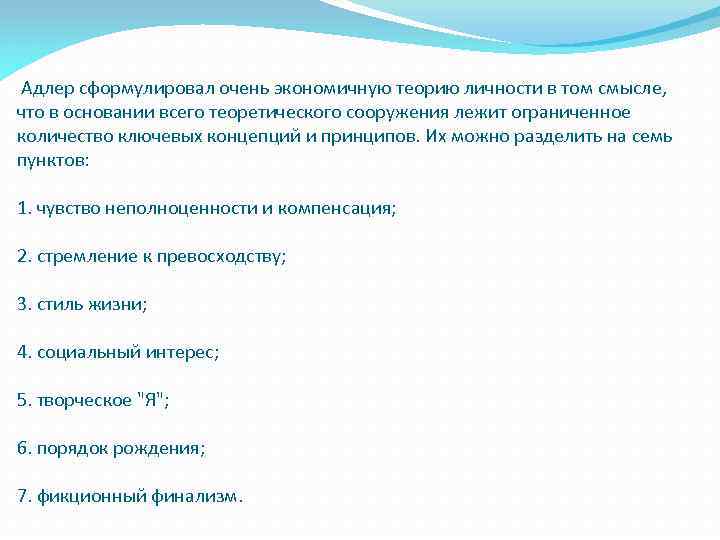 Адлер сформулировал очень экономичную теорию личности в том смысле, что в основании всего теоретического сооружения лежит ограниченное количество ключевых концепций и принципов. Их можно разделить на семь пунктов:

1. чувство неполноценности и компенсация;

2. стремление к превосходству;

3. стиль жизни;

4. социальный интерес;

5. творческое "Я";

6. порядок рождения;

7. фикционный финализм.